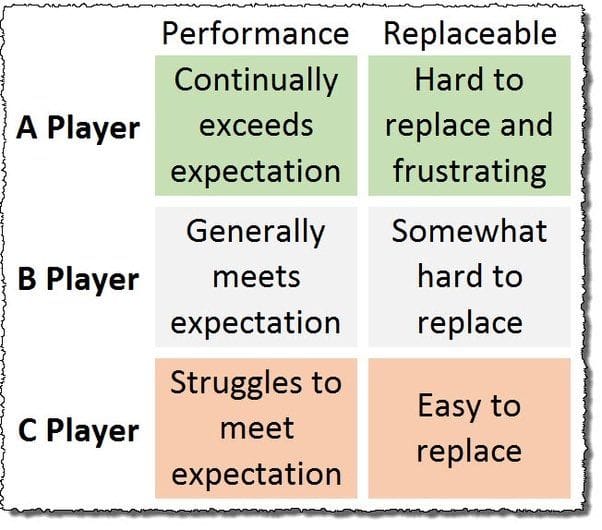 |  | Performance | Replaceable |
|---|---|---|
| **A Player** | Continually exceeds expectation | Hard to replace and frustrating |
| **B Player** | Generally meets expectation | Somewhat hard to replace |
| **C Player** | Struggles to meet expectation | Easy to replace |